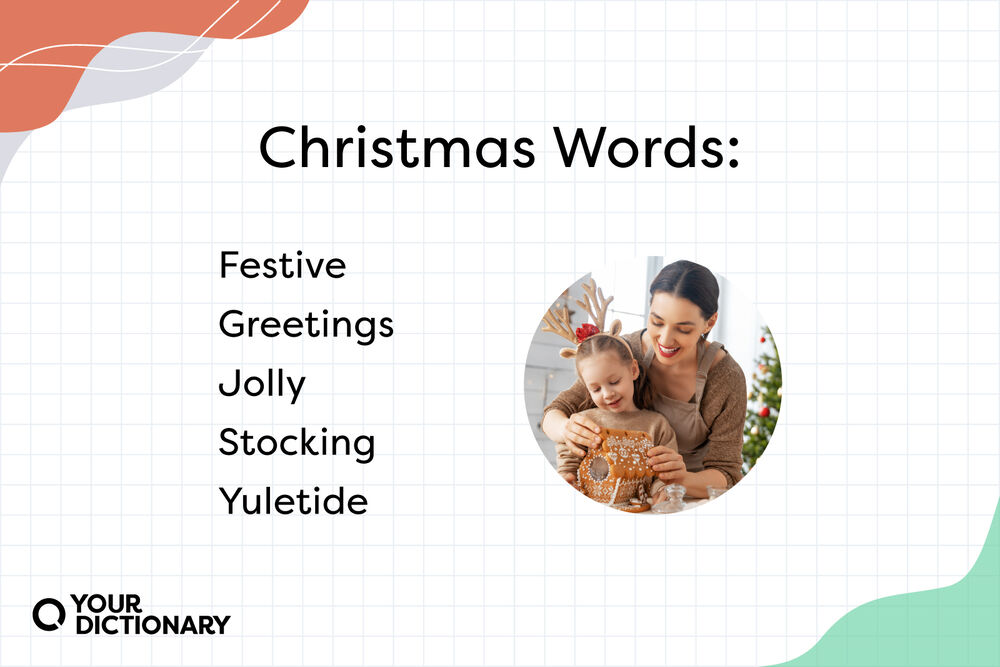 Christmas Words:

Festive
Greetings
Jolly
Stocking
Yuletide

YOUR DICTIONARY